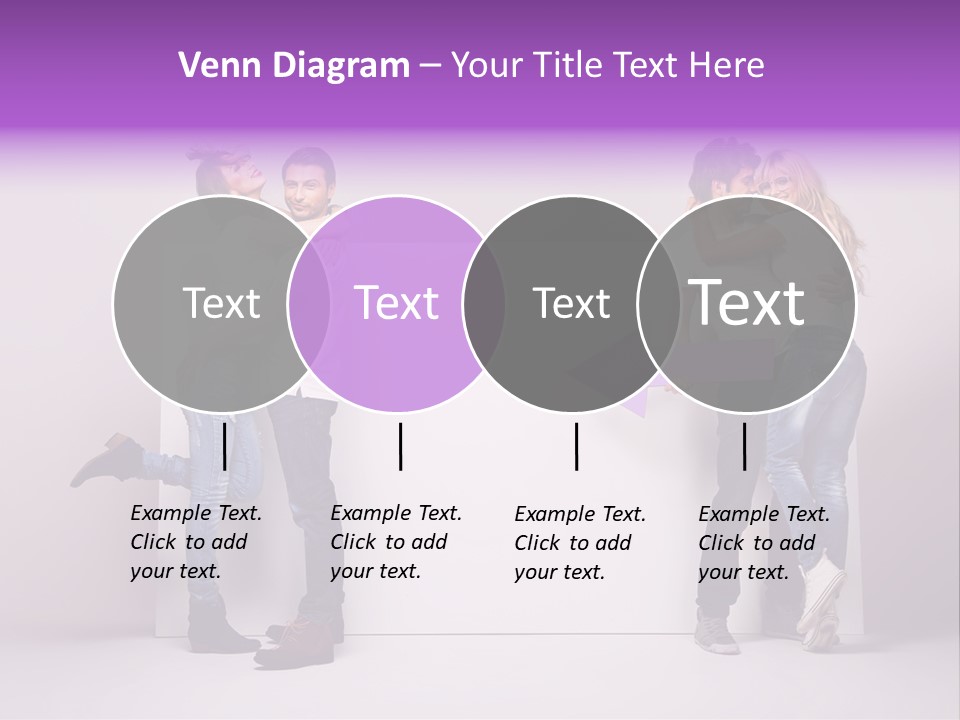 Venn Diagram – Your Title Text Here

Text

Text

Text

Text

Example Text. Click to add your text.

Example Text. Click to add your text.

Example Text. Click to add your text.

Example Text. Click to add your text.